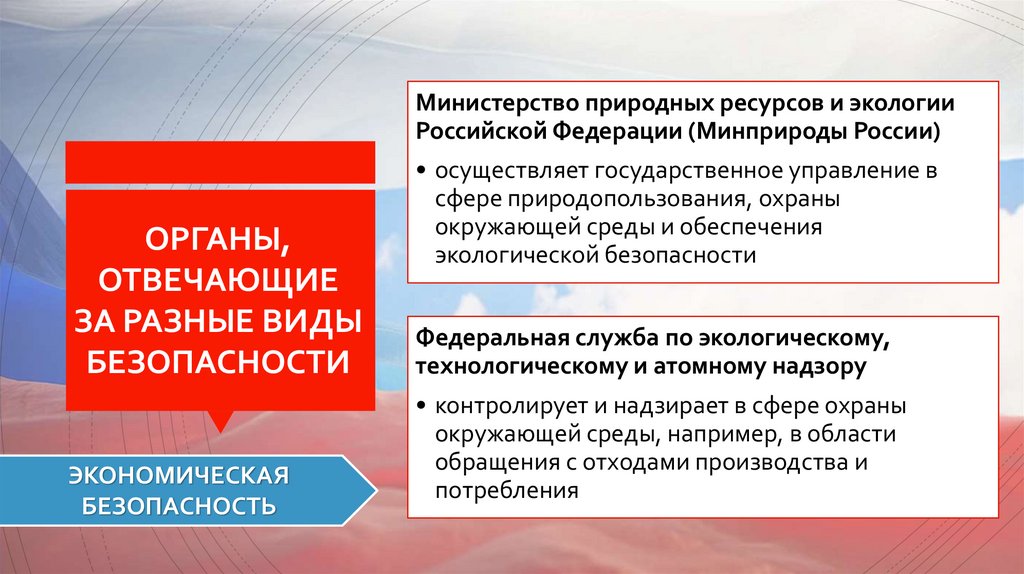 ОРГАНЫ, ОТВЕЧАЮЩИЕ ЗА РАЗНЫЕ ВИДЫ БЕЗОПАСНОСТИ

ЭКОНОМИЧЕСКАЯ БЕЗОПАСНОСТЬ

Министерство природных ресурсов и экологии Российской Федерации (Минприроды России)

• осуществляет государственное управление в сфере природопользования, охраны окружающей среды и обеспечения экологической безопасности

Федеральная служба по экологическому, технологическому и атомному надзору

• контролирует и надзирает в сфере охраны окружающей среды, например, в области обращения с отходами производства и потребления